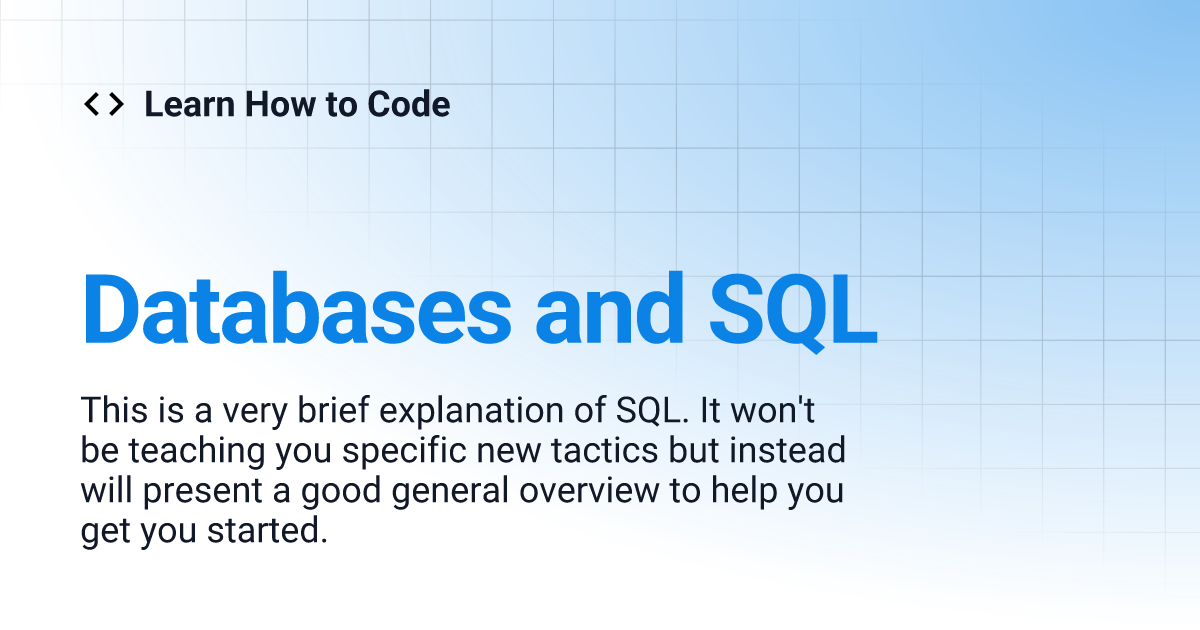 <> Learn How to Code

Databases and SQL

This is a very brief explanation of SQL. It won't be teaching you specific new tactics but instead will present a good general overview to help you get you started.